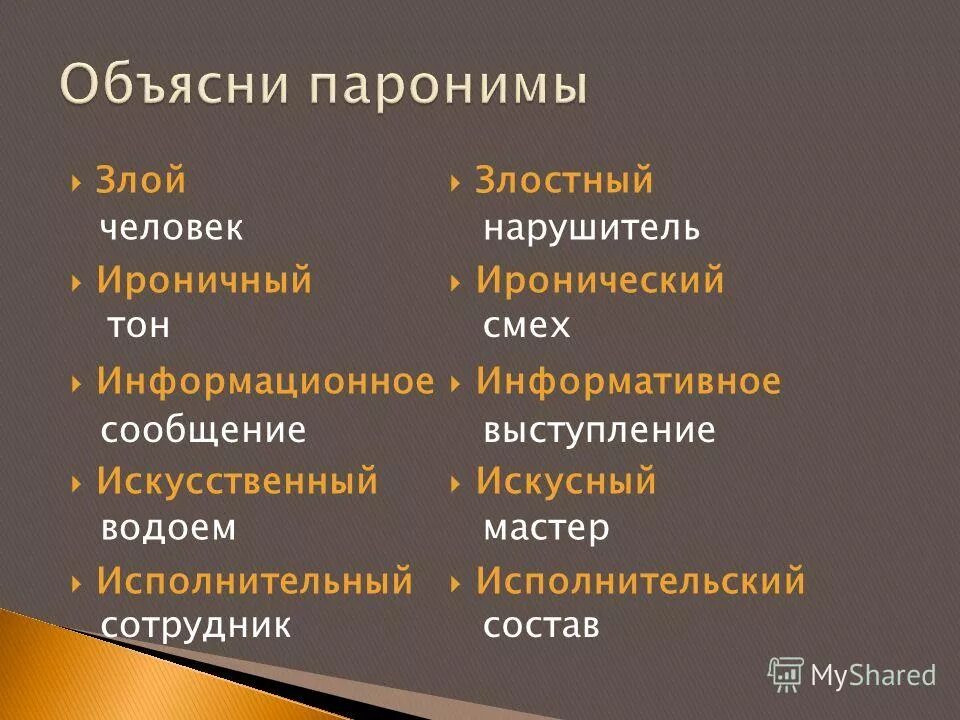 Объясни паронимы

Злой человек

Ироничный тон

Информационное сообщение

Искусственный водоем

Исполнительный сотрудник

Злостный нарушитель

Иронический смех

Информативное выступление

Искусный мастер

Исполнительский состав

MyShared